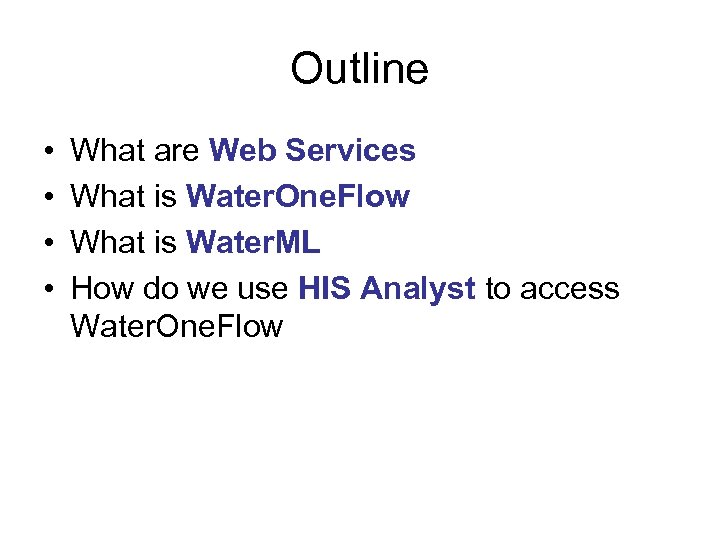 Outline

• What are Web Services
• What is WaterOneFlow
• What is WaterML
• How do we use HIS Analyst to access WaterOneFlow